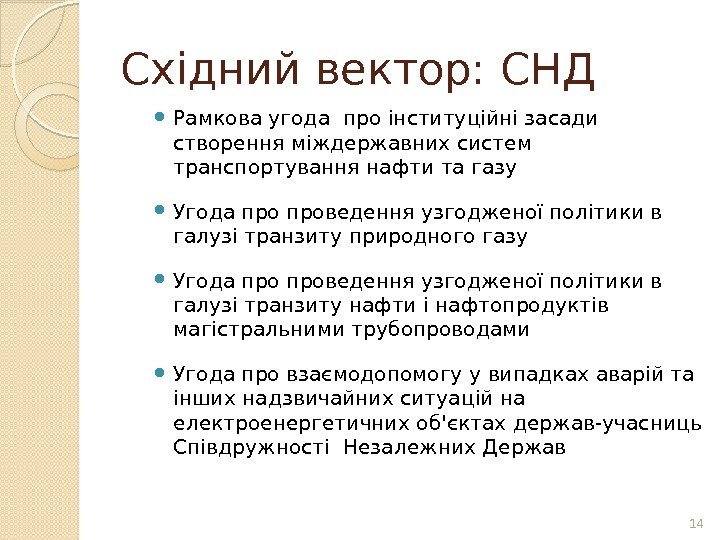 Східний вектор: СНД

Рамкова угода про інституційні засади створення міждержавних систем транспортування нафти та газу

Угода про проведення узгодженої політики в галузі транзиту природного газу

Угода про проведення узгодженої політики в галузі транзиту нафти і нафтопродуктів магістральними трубопроводами

Угода про взаємодопомогу у випадках аварій та інших надзвичайних ситуацій на електроенергетичних об'єктах держав-учасниць Співдружності Незалежних Держав

14